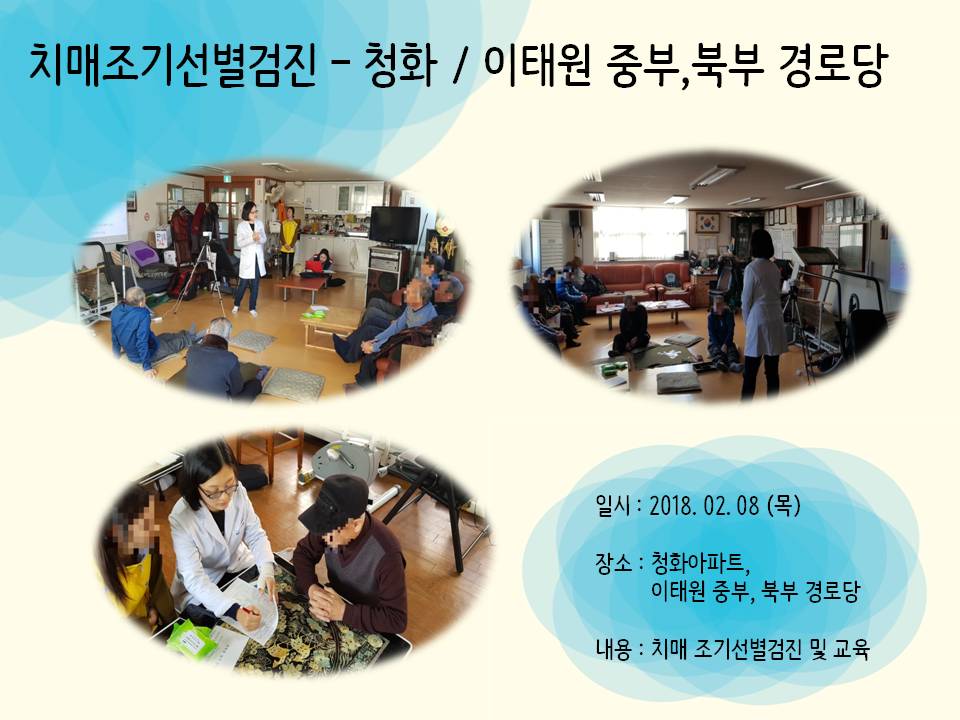 치매조기선별검진 - 청화 / 이태원 중부,북부 경로당

일시 : 2018. 02. 08 (목)

장소 : 청화아파트, 이태원 중부, 북부 경로당

내용 : 치매 조기선별검진 및 교육